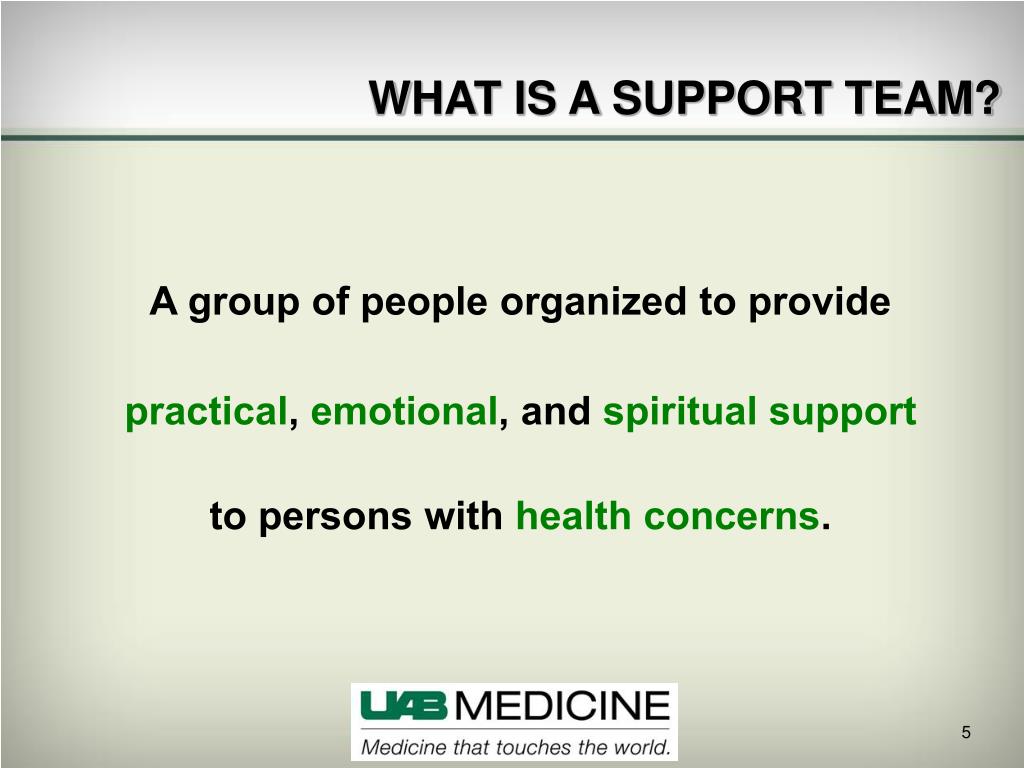 WHAT IS A SUPPORT TEAM?

A group of people organized to provide practical, emotional, and spiritual support to persons with health concerns.

UAB MEDICINE
Medicine that touches the world.

5